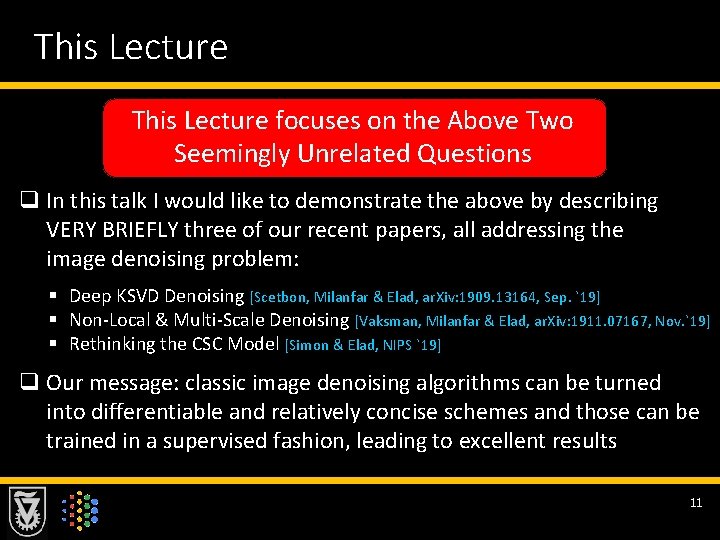 This Lecture

This Lecture focuses on the Above Two Seemingly Unrelated Questions

❑ In this talk I would like to demonstrate the above by describing VERY BRIEFLY three of our recent papers, all addressing the image denoising problem:

▪ Deep KSVD Denoising [Scetbon, Milanfar & Elad, arXiv:1909.13164, Sep. `19]
▪ Non-Local & Multi-Scale Denoising [Vaksman, Milanfar & Elad, arXiv:1911.07167, Nov.`19]
▪ Rethinking the CSC Model [Simon & Elad, NIPS `19]

❑ Our message: classic image denoising algorithms can be turned into differentiable and relatively concise schemes and those can be trained in a supervised fashion, leading to excellent results

11